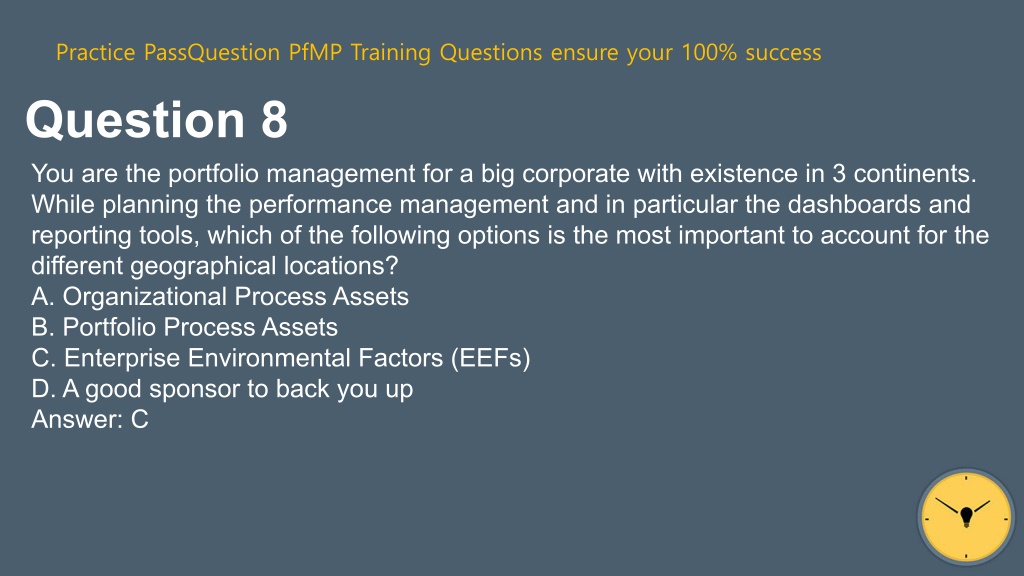 Practice PassQuestion PfMP Training Questions ensure your 100% success

Question 8

You are the portfolio management for a big corporate with existence in 3 continents. While planning the performance management and in particular the dashboards and reporting tools, which of the following options is the most important to account for the different geographical locations?
A. Organizational Process Assets
B. Portfolio Process Assets
C. Enterprise Environmental Factors (EEFs)
D. A good sponsor to back you up
Answer: C